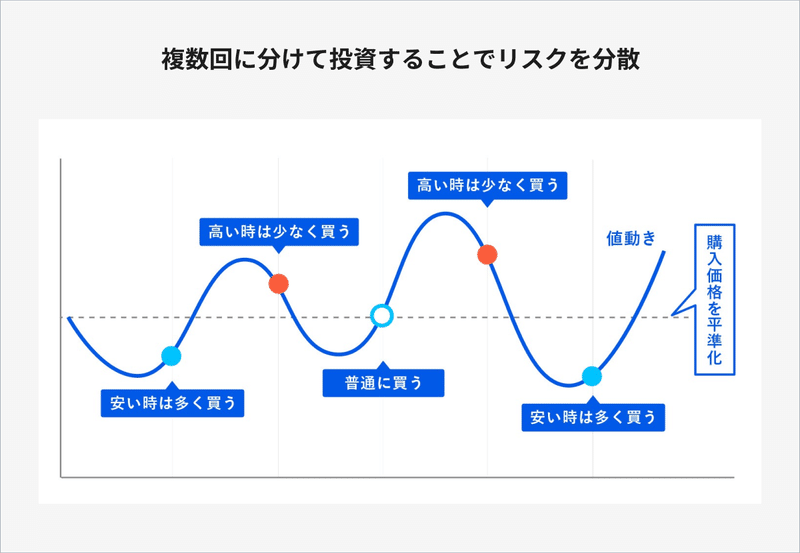 複数回に分けて投資することでリスクを分散

高い時は少なく買う

高い時は少なく買う

値動き

購入価格を平準化

安い時は多く買う

普通に買う

安い時は多く買う